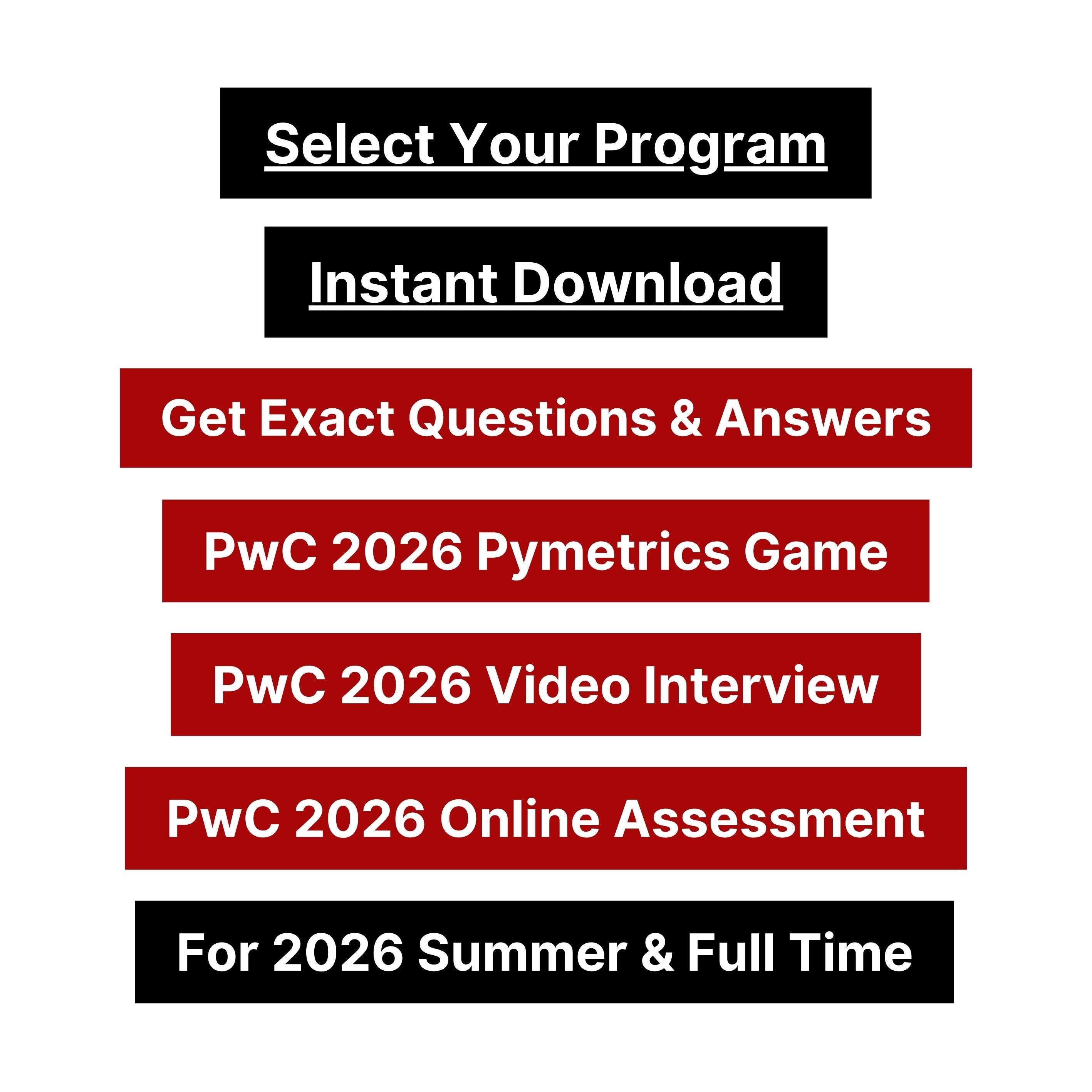 Select Your Program

Instant Download

Get Exact Questions & Answers

PwC 2026 Pymetrics Game

PwC 2026 Video Interview

PwC 2026 Online Assessment

For 2026 Summer & Full Time